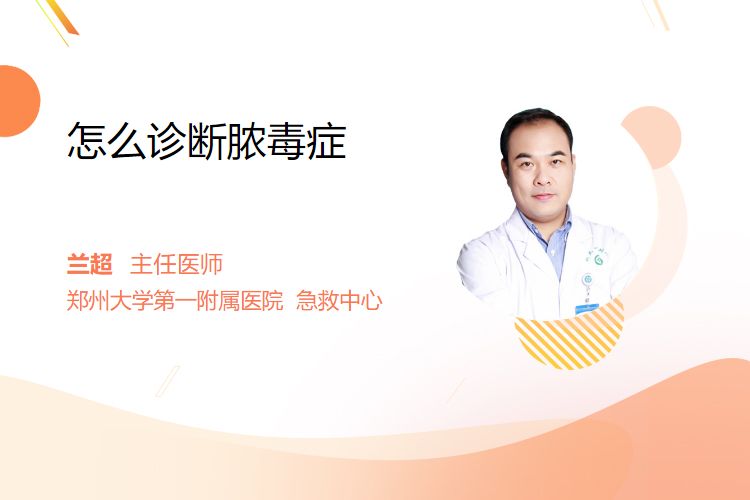 怎么诊断脓毒症

兰超 主任医师
郑州大学第一附属医院 急救中心